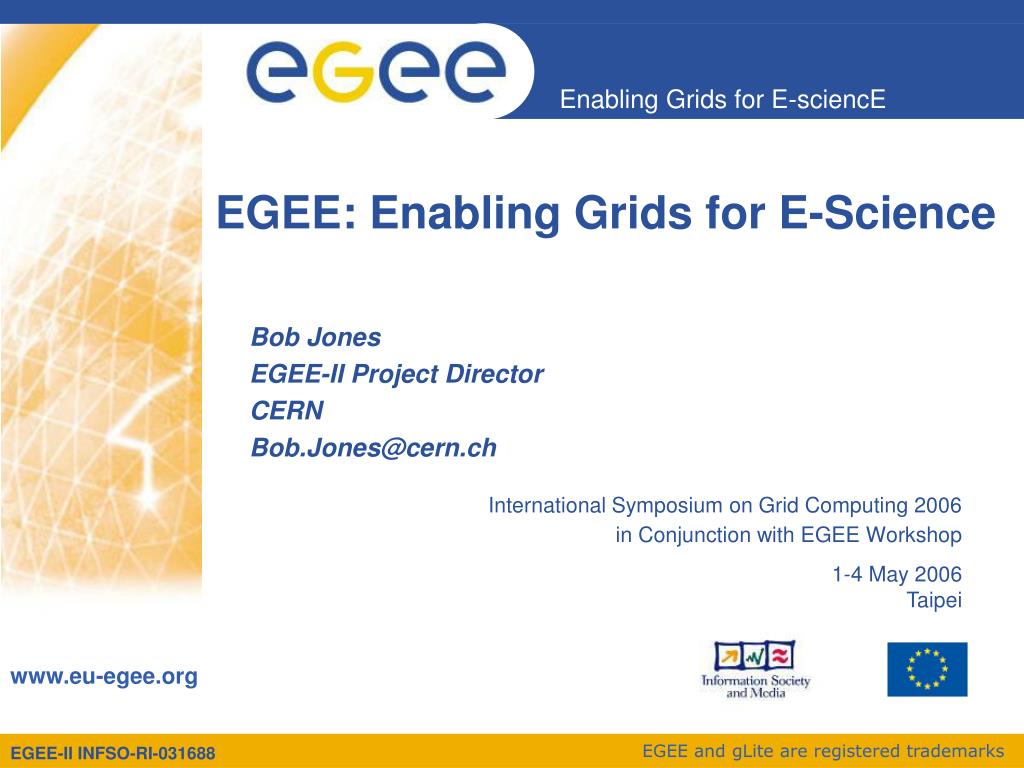 egee

Enabling Grids for E-sciencE

EGEE: Enabling Grids for E-Science

Bob Jones
EGEE-II Project Director
CERN
Bob.Jones@cern.ch

International Symposium on Grid Computing 2006
in Conjunction with EGEE Workshop

1-4 May 2006
Taipei

www.eu-egee.org

Information Society and Media

EGEE-II INFSO-RI-031688

EGEE and gLite are registered trademarks